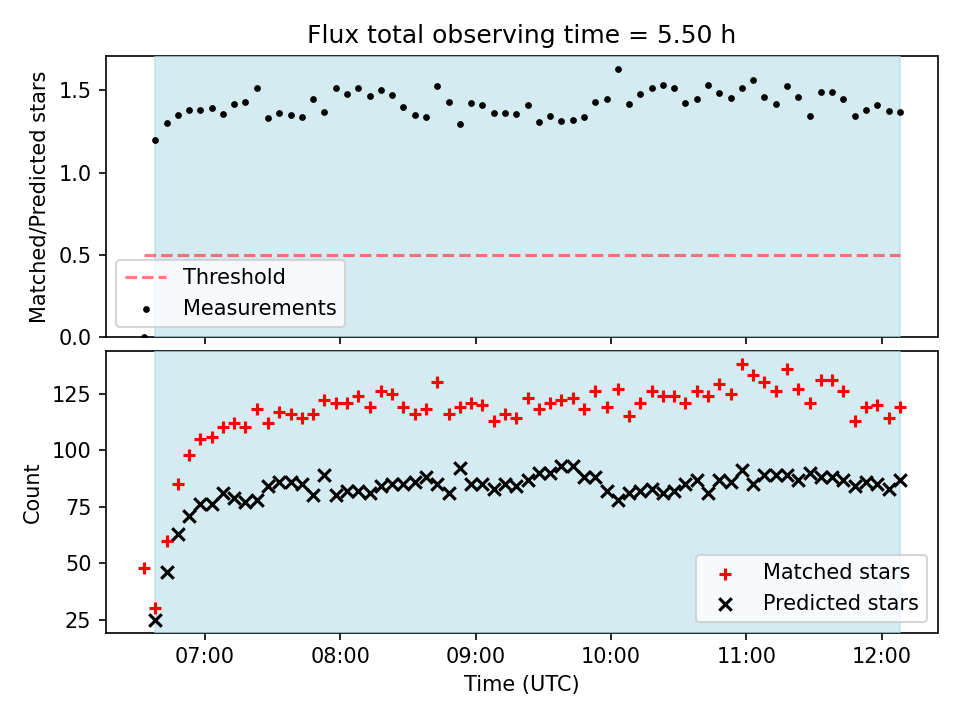 Flux total observing time = 5.50 h

Matched/Predicted stars

1.5
1.0
0.5
0.0

Threshold
Measurements

Count

125
100
75
50
25

Matched stars
Predicted stars

07:00
08:00
09:00
10:00
11:00
12:00

Time (UTC)